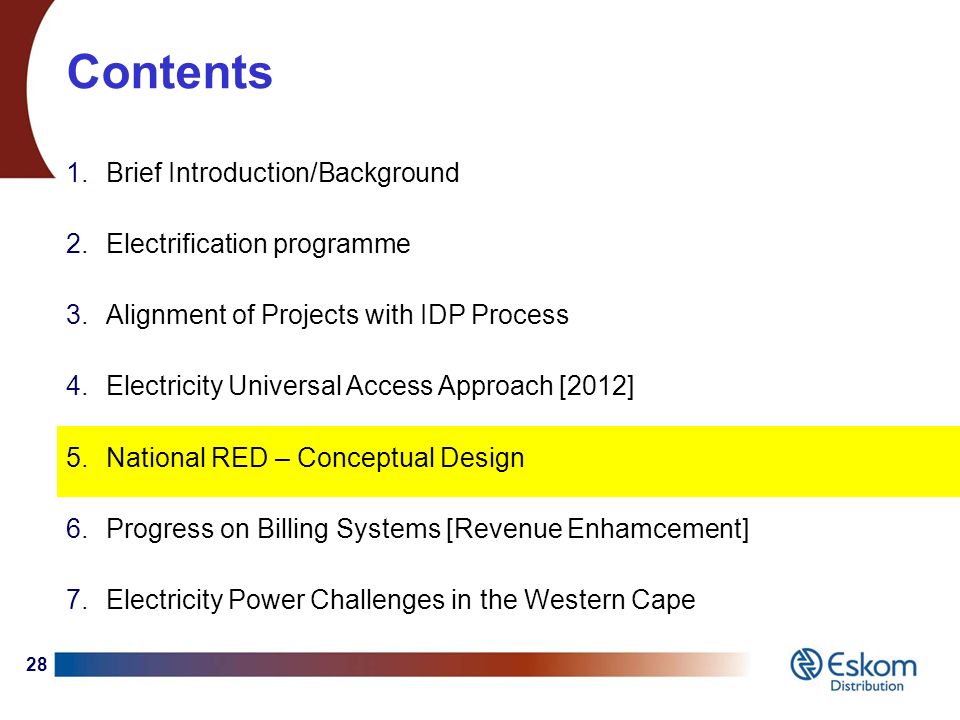 Contents

1. Brief Introduction/Background

2. Electrification programme

3. Alignment of Projects with IDP Process

4. Electricity Universal Access Approach [2012]

5. National RED – Conceptual Design

6. Progress on Billing Systems [Revenue Enhamcement]

7. Electricity Power Challenges in the Western Cape

28

Eskom
Distribution